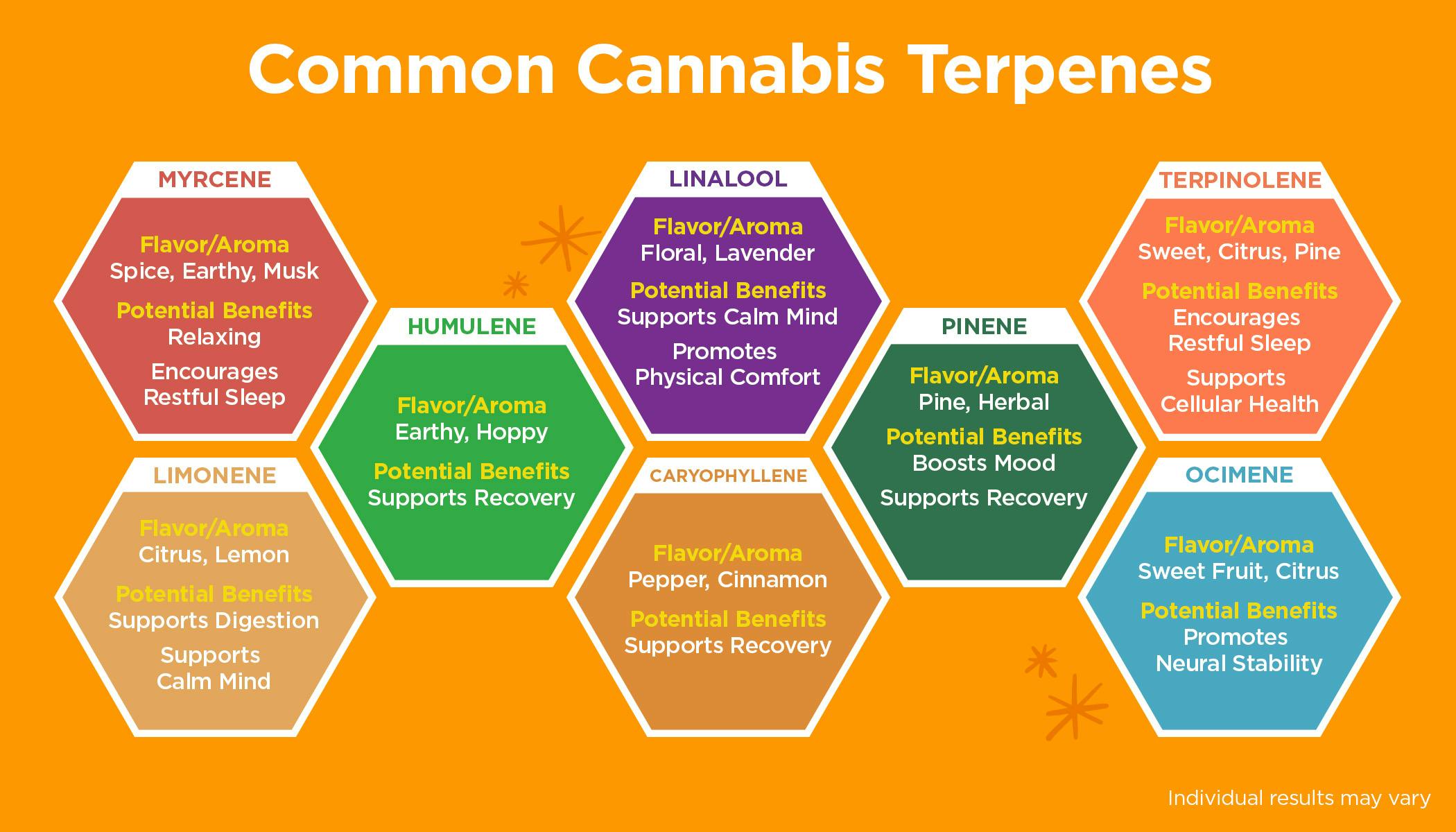 Common Cannabis Terpenes

MYRCENE

Flavor/Aroma
Spice, Earthy, Musk

Potential Benefits
Relaxing

Encourages Restful Sleep

LIMONENE

Flavor/Aroma
Citrus, Lemon

Potential Benefits
Supports Digestion

Supports Calm Mind

HUMULENE

Flavor/Aroma
Earthy, Hoppy

Potential Benefits
Supports Recovery

LINALOOL

Flavor/Aroma
Floral, Lavender

Potential Benefits
Supports Calm Mind

Promotes Physical Comfort

CARYOPHYLLENE

Flavor/Aroma
Pepper, Cinnamon

Potential Benefits
Supports Recovery

PINENE

Flavor/Aroma
Pine, Herbal

Potential Benefits
Boosts Mood

Supports Recovery

TERPINOLENE

Flavor/Aroma
Sweet, Citrus, Pine

Potential Benefits
Encourages Restful Sleep

Supports Cellular Health

OCIMENE

Flavor/Aroma
Sweet Fruit, Citrus

Potential Benefits
Promotes Neural Stability

Individual results may vary